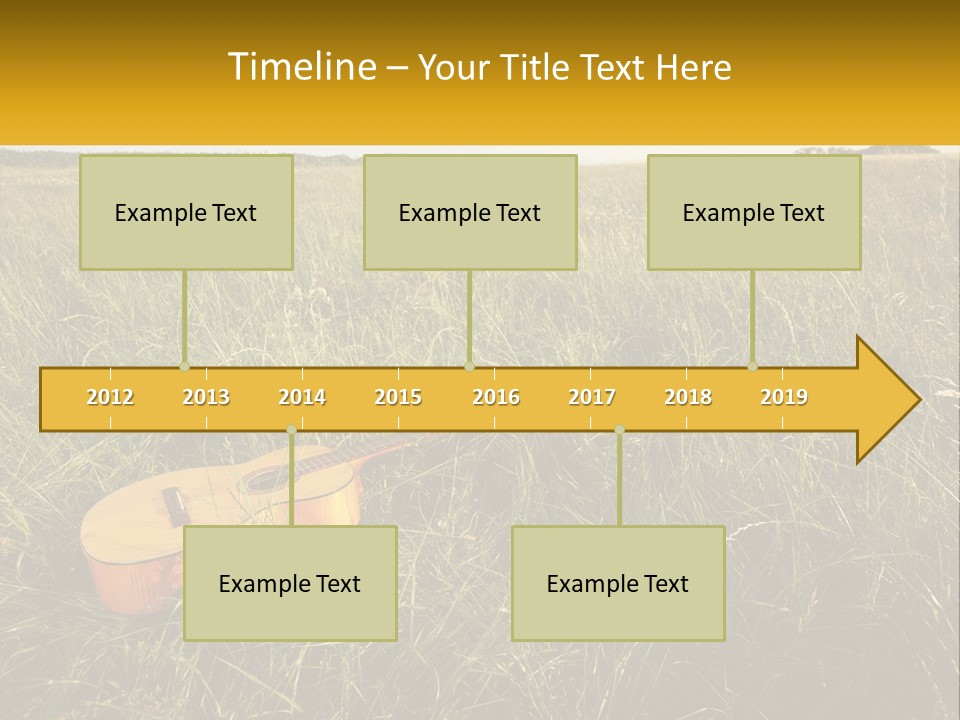 Timeline – Your Title Text Here

Example Text

Example Text

Example Text

2012 2013 2014 2015 2016 2017 2018 2019

Example Text

Example Text